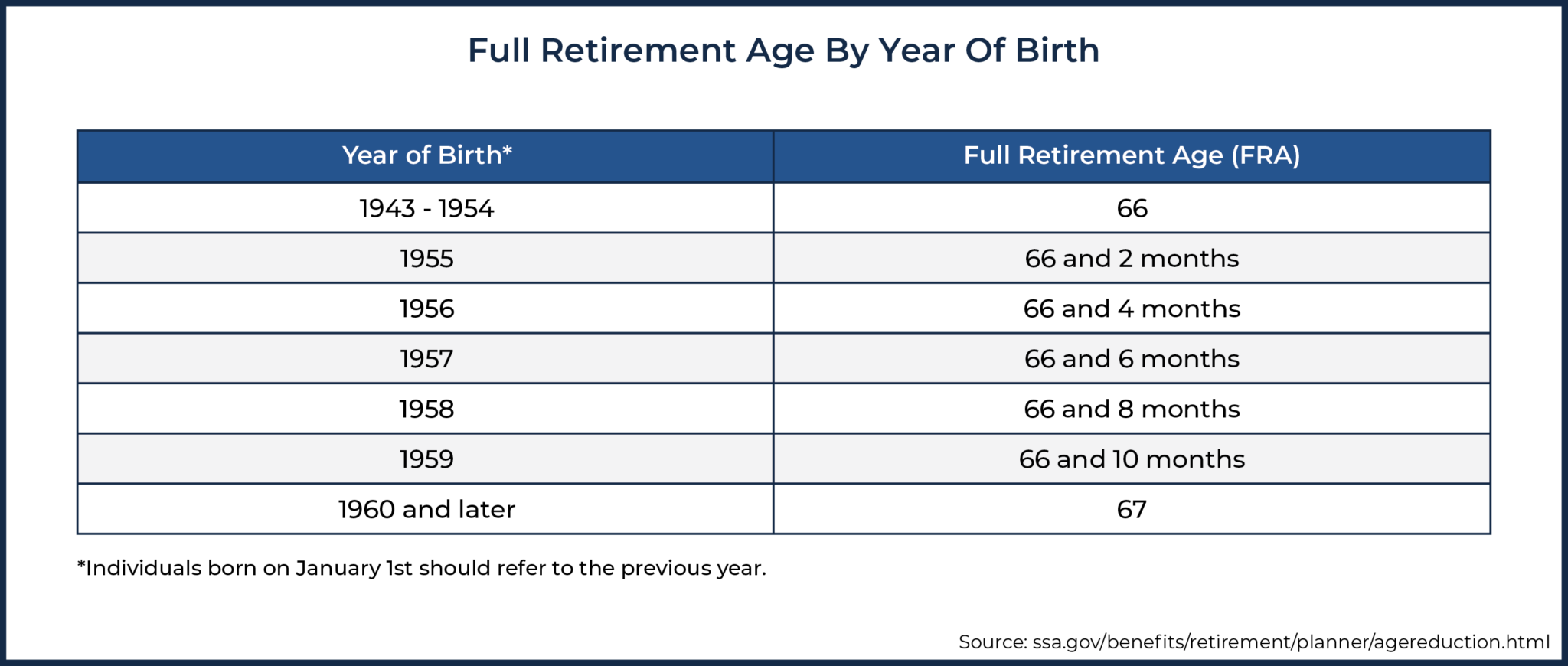 Full Retirement Age By Year Of Birth

| Year of Birth* | Full Retirement Age (FRA) |
|---|---|
| 1943 - 1954 | 66 |
| 1955 | 66 and 2 months |
| 1956 | 66 and 4 months |
| 1957 | 66 and 6 months |
| 1958 | 66 and 8 months |
| 1959 | 66 and 10 months |
| 1960 and later | 67 |

*Individuals born on January 1st should refer to the previous year.

Source: ssa.gov/benefits/retirement/planner/agereduction.html